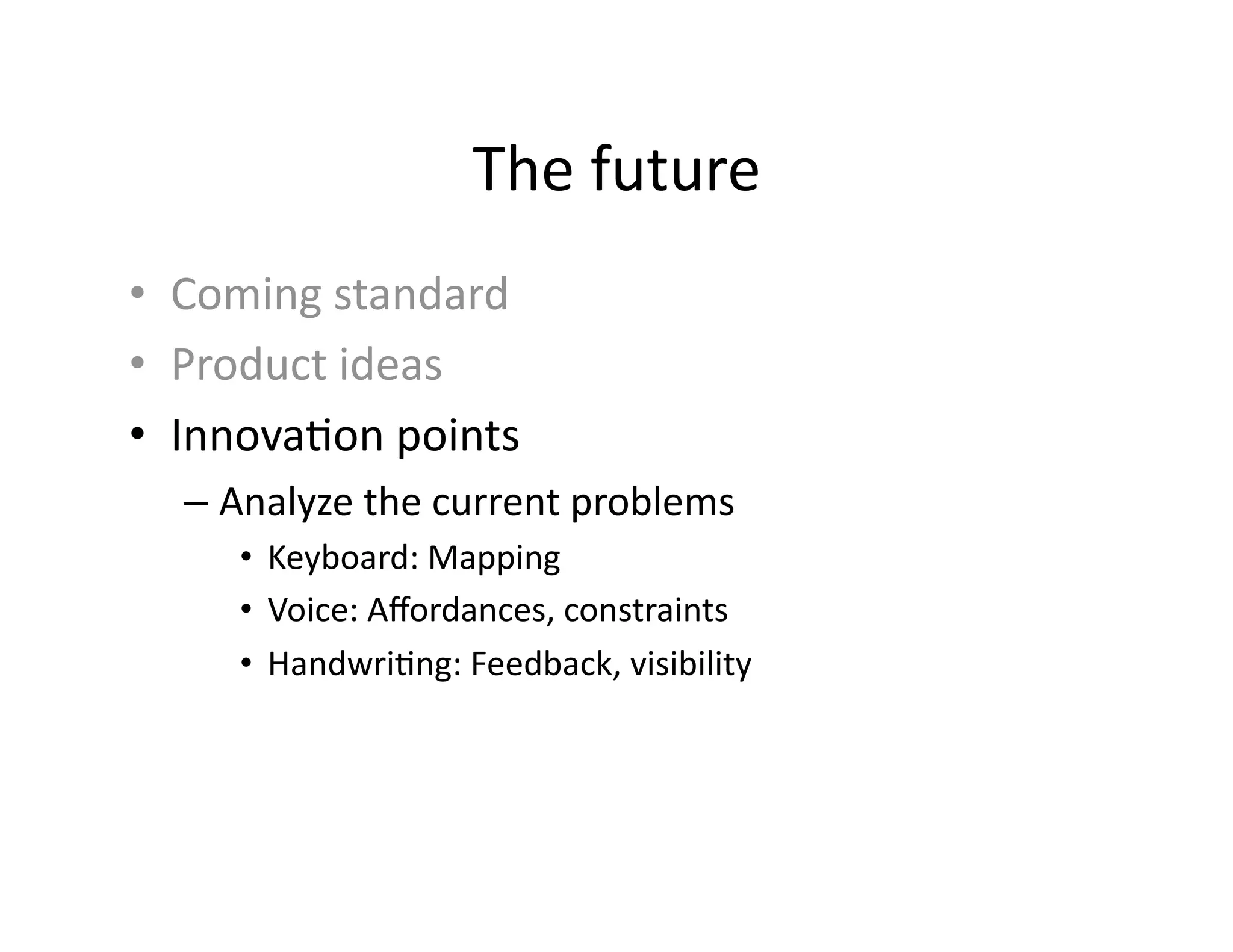 The future

• Coming standard
• Product ideas
• Innovation points
– Analyze the current problems
• Keyboard: Mapping
• Voice: Affordances, constraints
• Handwriting: Feedback, visibility